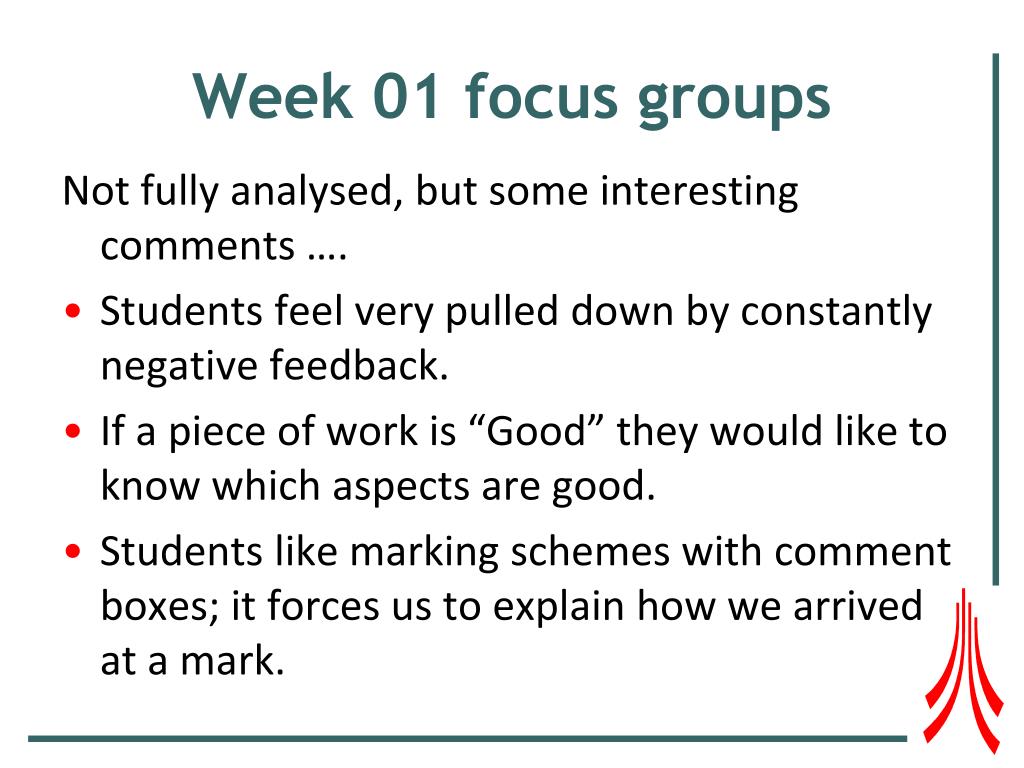 Week 01 focus groups

Not fully analysed, but some interesting comments ….

• Students feel very pulled down by constantly negative feedback.

• If a piece of work is “Good” they would like to know which aspects are good.

• Students like marking schemes with comment boxes; it forces us to explain how we arrived at a mark.